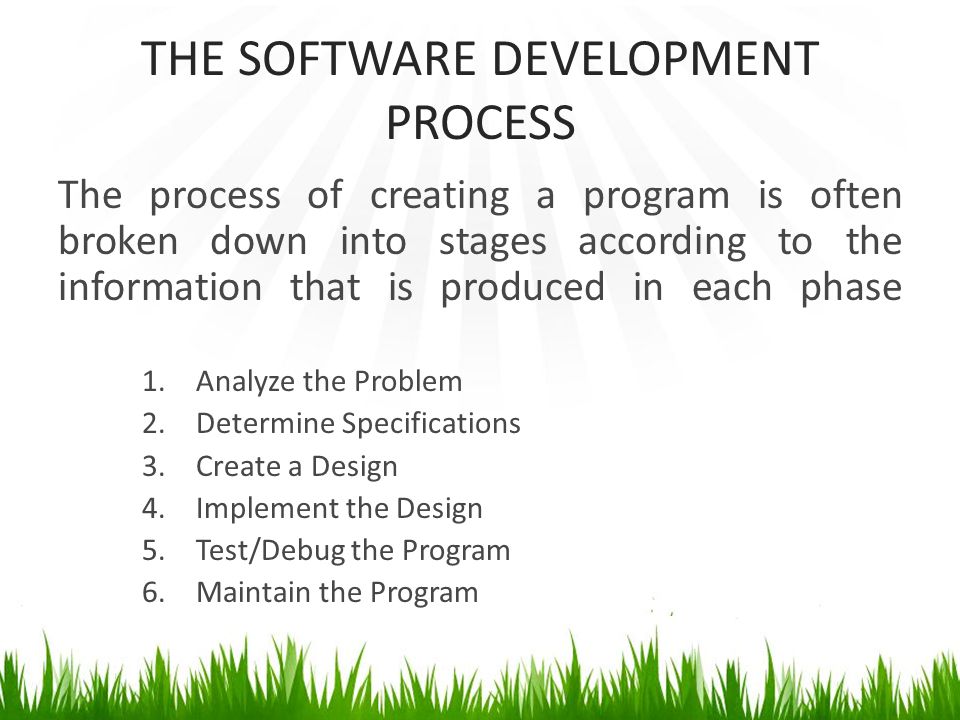 THE SOFTWARE DEVELOPMENT PROCESS

The process of creating a program is often broken down into stages according to the information that is produced in each phase

1. Analyze the Problem
2. Determine Specifications
3. Create a Design
4. Implement the Design
5. Test/Debug the Program
6. Maintain the Program